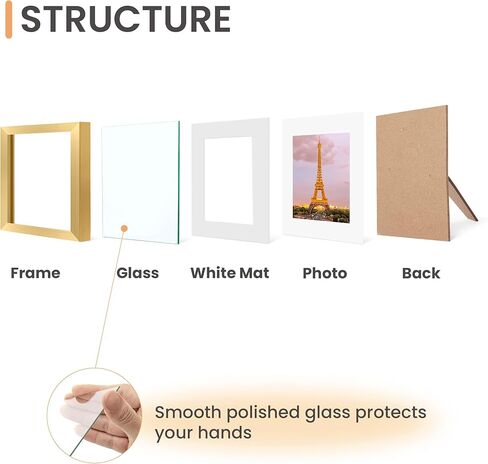 STRUCTURE

Frame

Glass

White Mat

Photo

Back

Smooth polished glass protects your hands